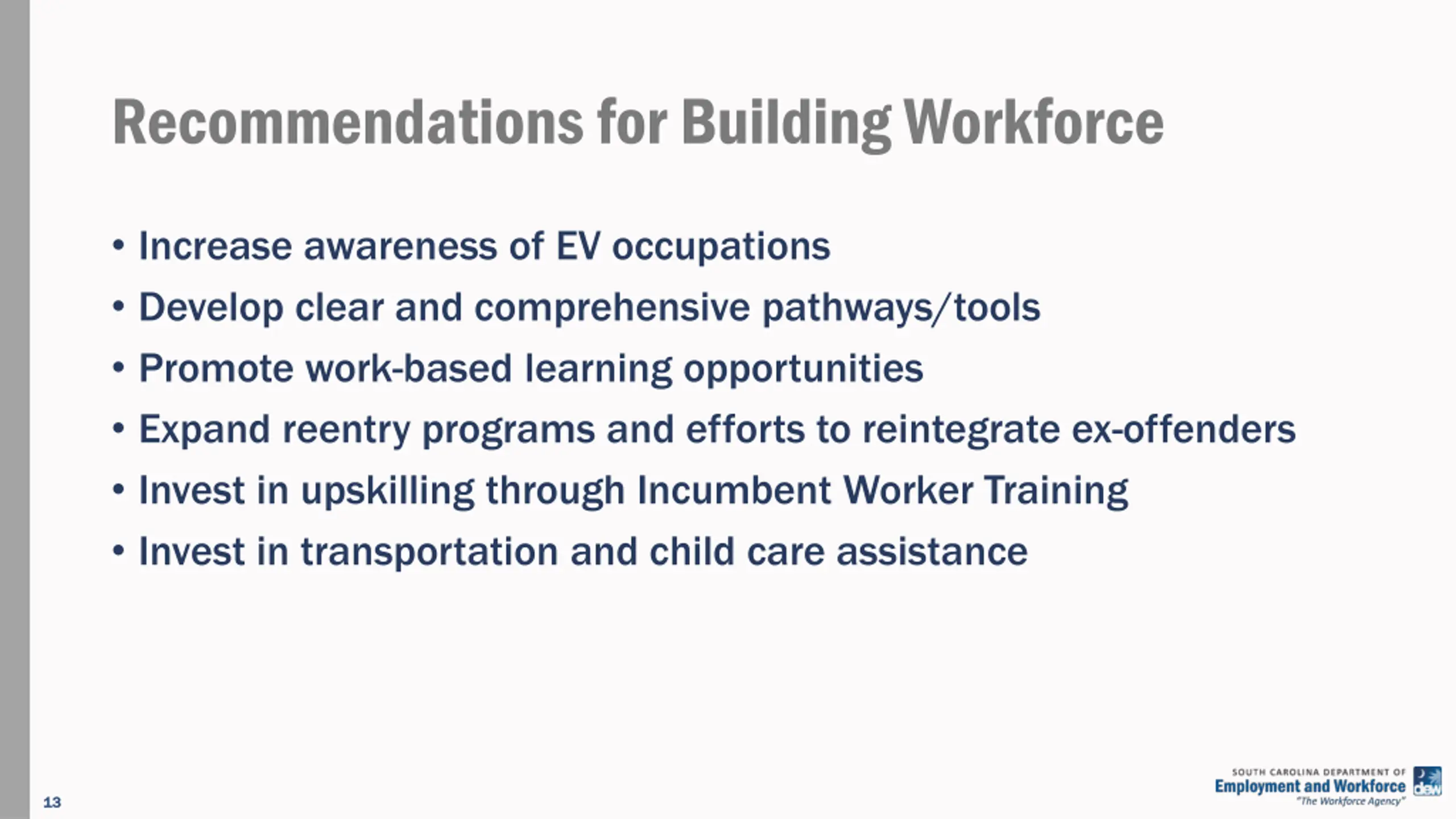 Recommendations for Building Workforce

• Increase awareness of EV occupations
• Develop clear and comprehensive pathways/tools
• Promote work-based learning opportunities
• Expand reentry programs and efforts to reintegrate ex-offenders
• Invest in upskilling through Incumbent Worker Training
• Invest in transportation and child care assistance

13

SOUTH CAROLINA DEPARTMENT OF
Employment and Workforce
"The Workforce Agency"
dew